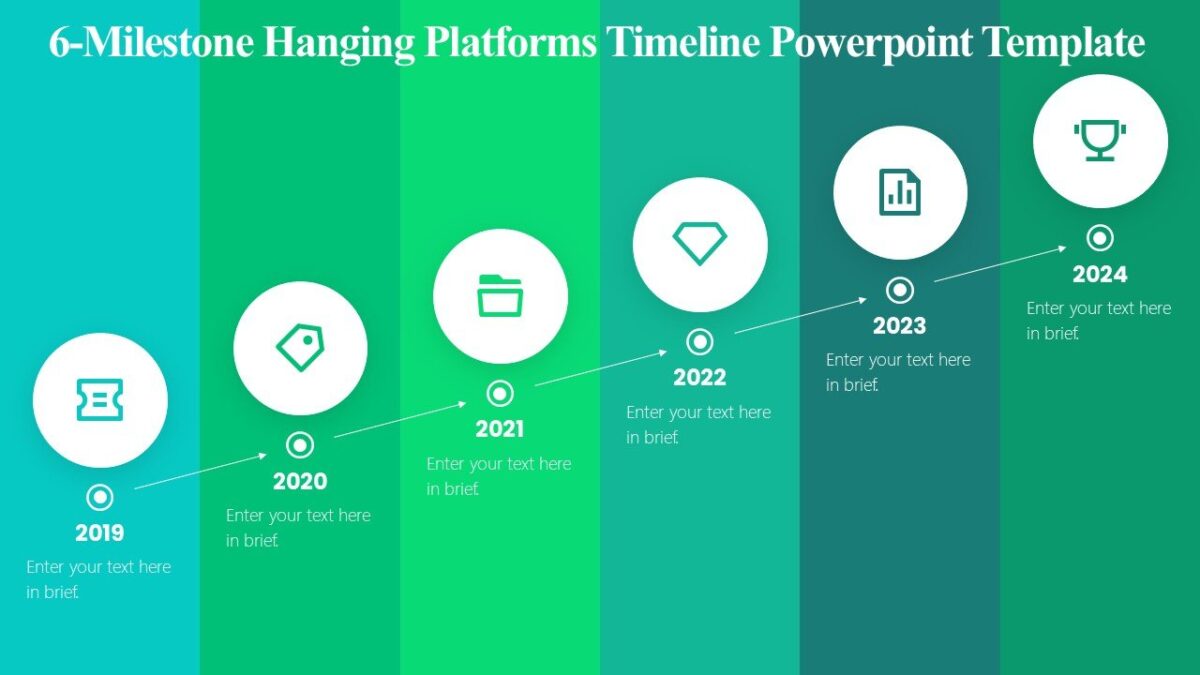 6-Milestone Hanging Platforms Timeline Powerpoint Template

2019
Enter your text here in brief.

2020
Enter your text here in brief.

2021
Enter your text here in brief.

2022
Enter your text here in brief.

2023
Enter your text here in brief.

2024
Enter your text here in brief.